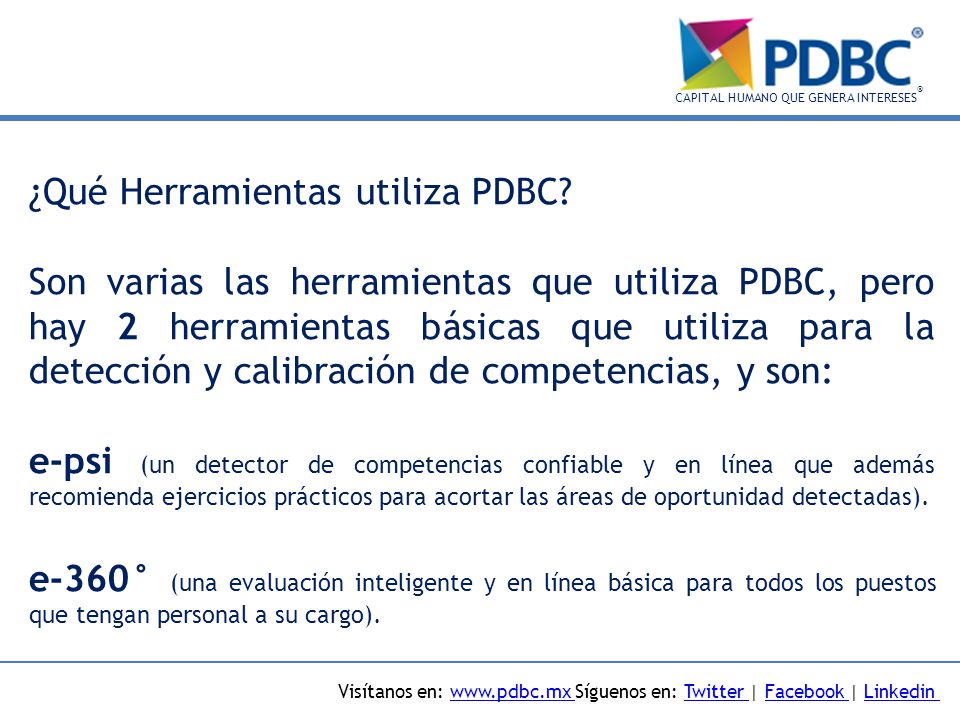 PDBC®
CAPITAL HUMANO QUE GENERA INTERESES®

¿Qué Herramientas utiliza PDBC?

Son varias las herramientas que utiliza PDBC, pero hay 2 herramientas básicas que utiliza para la detección y calibración de competencias, y son:

e-psi (un detector de competencias confiable y en línea que además recomienda ejercicios prácticos para acortar las áreas de oportunidad detectadas).

e-360° (una evaluación inteligente y en línea básica para todos los puestos que tengan personal a su cargo).

Visítanos en: www.pdbc.mx Síguenos en: Twitter | Facebook | Linkedin